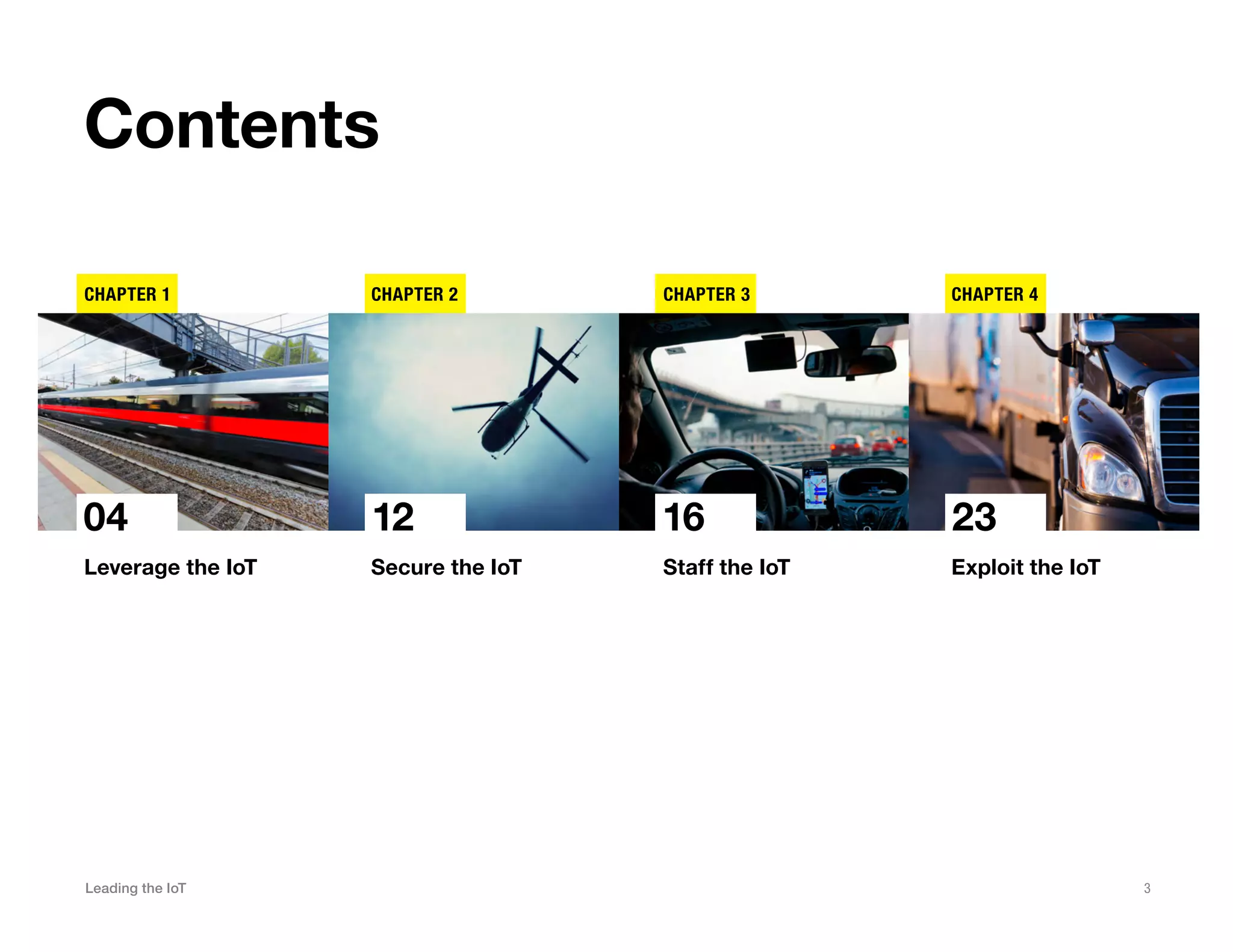 Contents

CHAPTER 1

04

Leverage the IoT

CHAPTER 2

12

Secure the IoT

CHAPTER 3

16

Staff the IoT

CHAPTER 4

23

Exploit the IoT

Leading the IoT

3